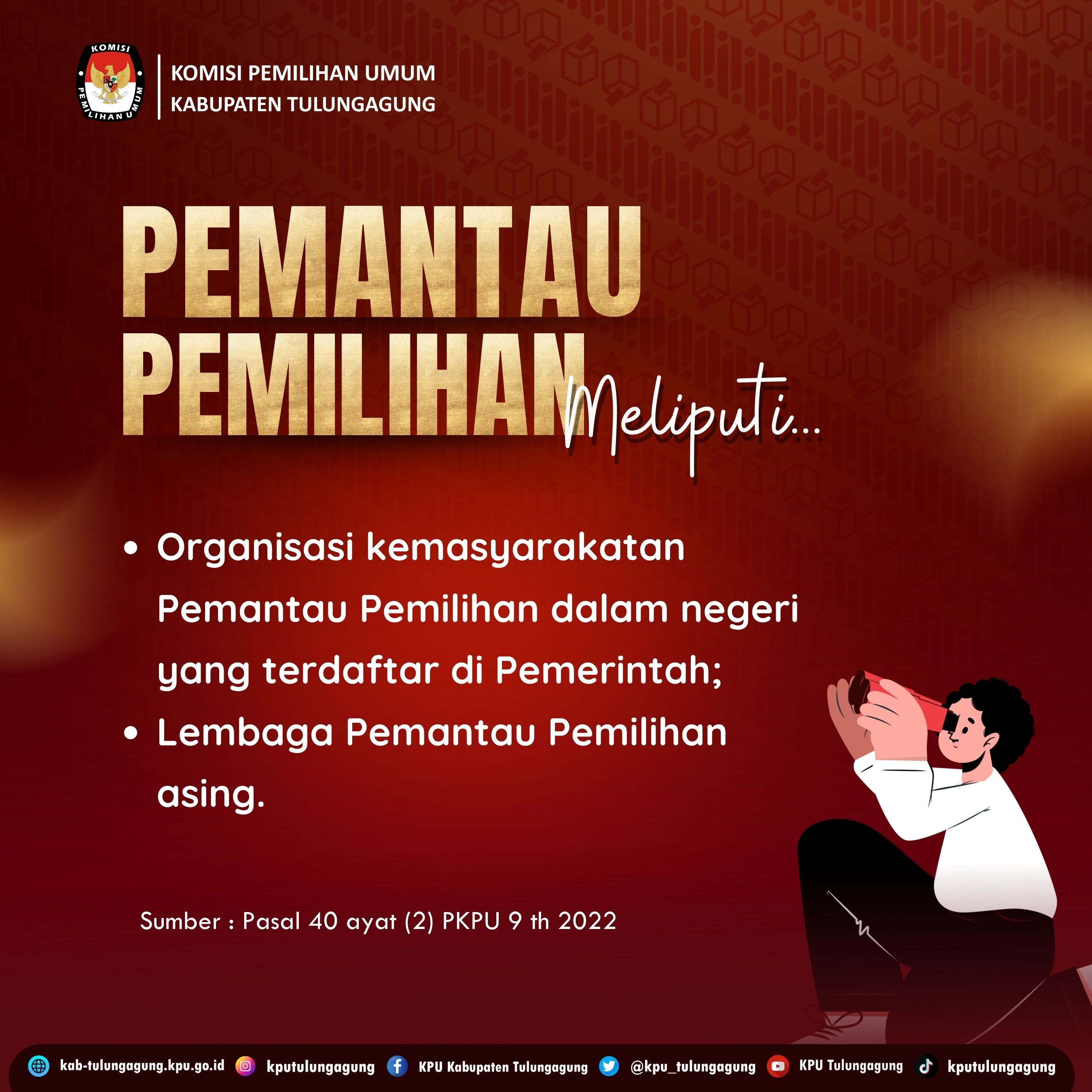 KOMISI
PEMILIHAN UMUM

KOMISI PEMILIHAN UMUM
KABUPATEN TULUNGAGUNG

PEMANTAU PEMILIHAN Meliputi...

• Organisasi kemasyarakatan Pemantau Pemilihan dalam negeri yang terdaftar di Pemerintah;
• Lembaga Pemantau Pemilihan asing.

Sumber : Pasal 40 ayat (2) PKPU 9 th 2022

kab-tulungagung.kpu.go.id kputulungagung KPU Kabupaten Tulungagung @kpu_tulungagung KPU Tulungagung kputulungagung